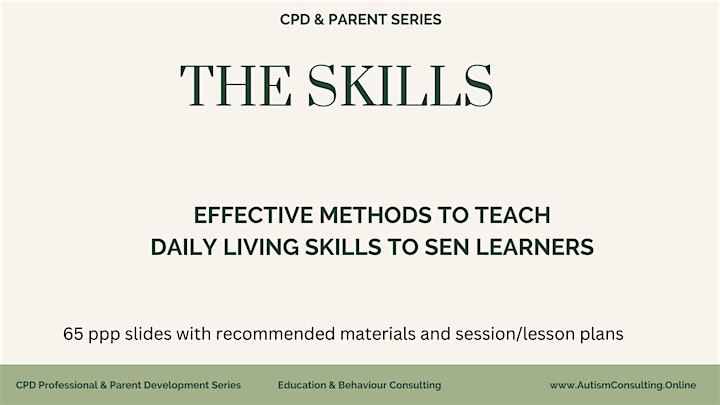 CPD & PARENT SERIES

THE SKILLS

EFFECTIVE METHODS TO TEACH DAILY LIVING SKILLS TO SEN LEARNERS

65 ppp slides with recommended materials and session/lesson plans

CPD Professional & Parent Development Series

Education & Behaviour Consulting

www.AutismConsulting.Online